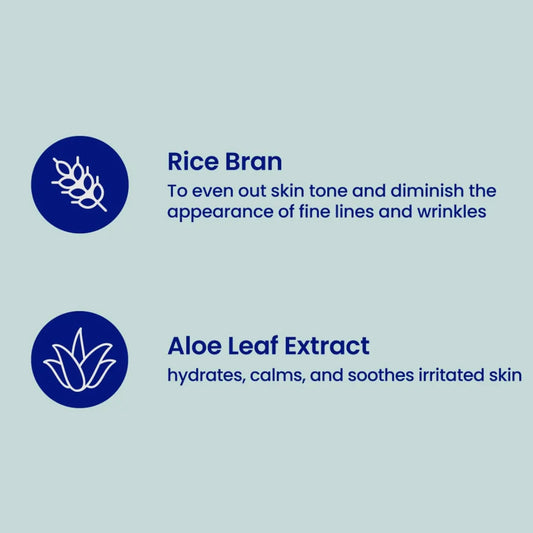 Rice Bran

To even out skin tone and diminish the appearance of fine lines and wrinkles

Aloe Leaf Extract

hydrates, calms, and soothes irritated skin